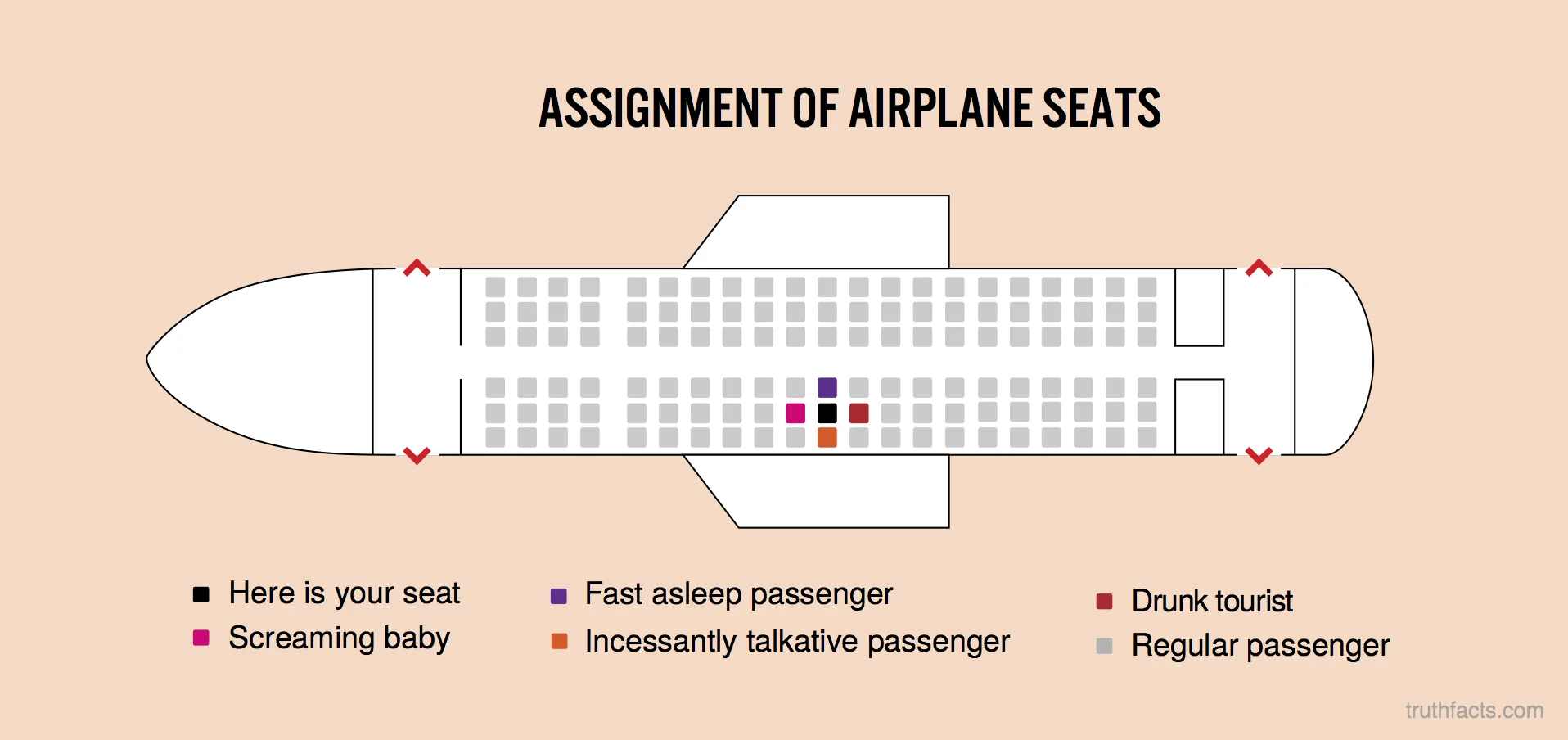 ASSIGNMENT OF AIRPLANE SEATS

Here is your seat
Screaming baby

Fast asleep passenger
Incessantly talkative passenger

Drunk tourist
Regular passenger

truthfacts.com